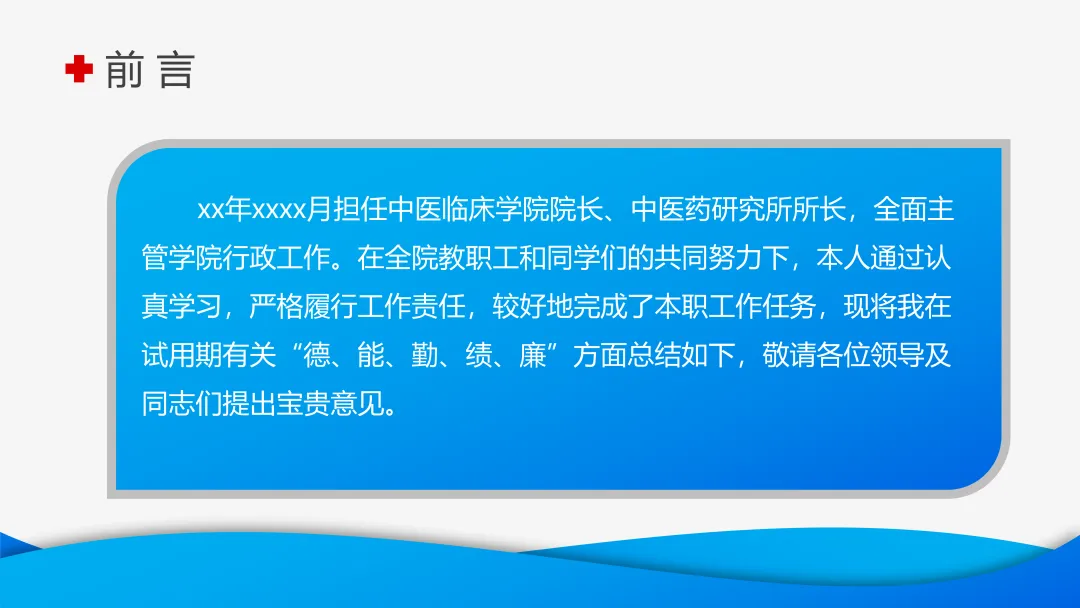 前 言

xx年xxxx月担任中医临床学院院长、中医药研究所所长，全面主管学院行政工作。在全院教职工和同学们的共同努力下，本人通过认真学习，严格履行工作责任，较好地完成了本职工作任务，现将我在试用期有关“德、能、勤、绩、廉”方面总结如下，敬请各位领导及同志们提出宝贵意见。